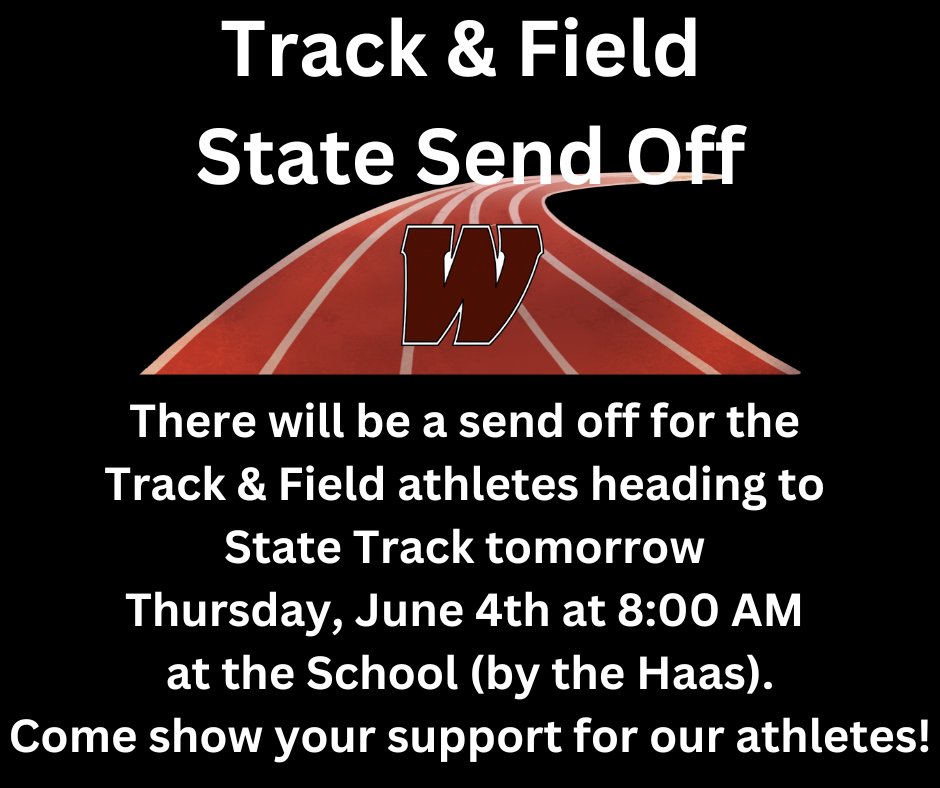 Track & Field
State Send Off

W

There will be a send off for the Track & Field athletes heading to State Track tomorrow Thursday, June 4th at 8:00 AM at the School (by the Haas).
Come show your support for our athletes!